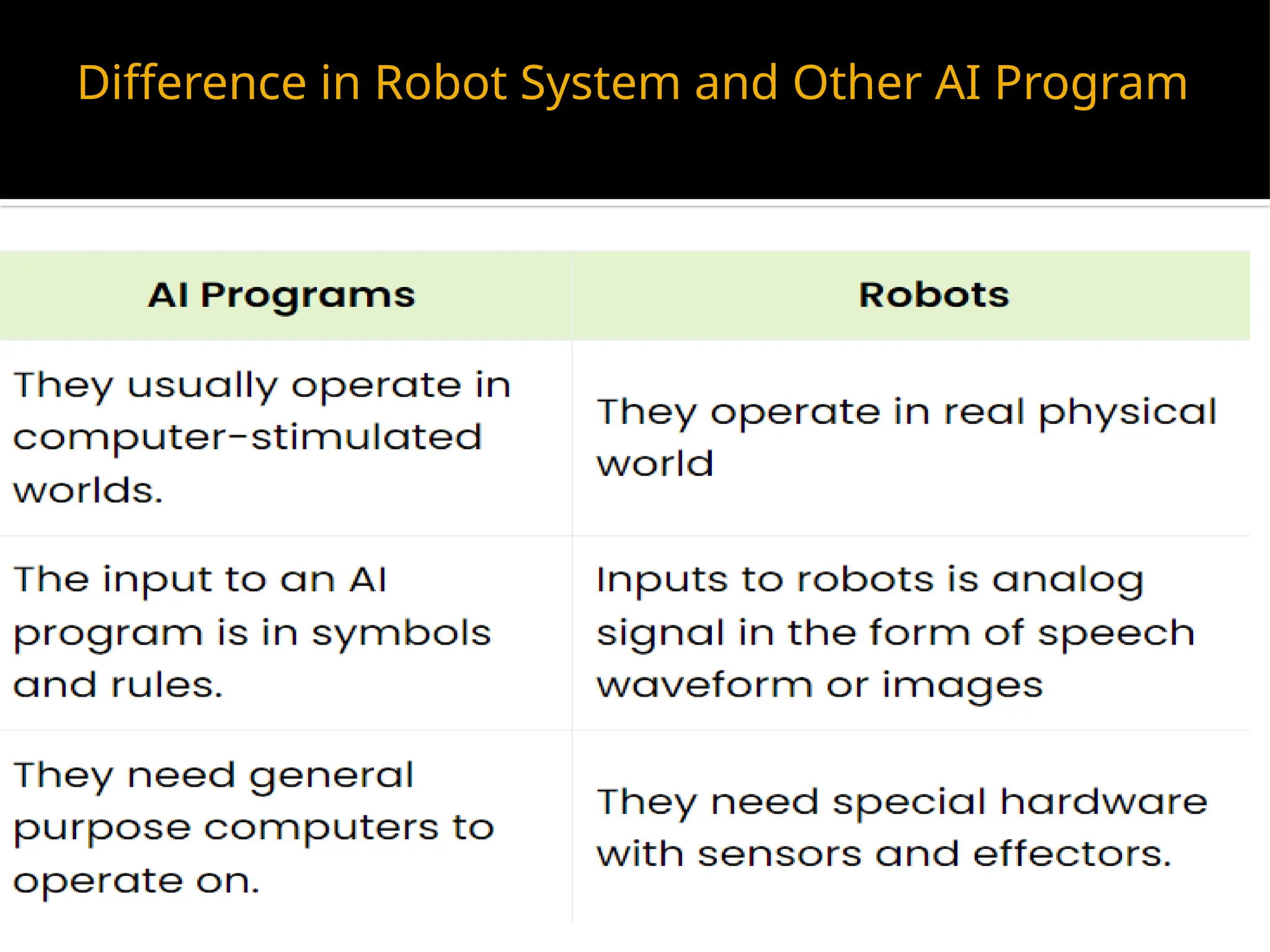 Difference in Robot System and Other AI Program

| AI Programs | Robots |
|---|---|
| They usually operate in computer-stimulated worlds. | They operate in real physical world |
| The input to an AI program is in symbols and rules. | Inputs to robots is analog signal in the form of speech waveform or images |
| They need general purpose computers to operate on. | They need special hardware with sensors and effectors. |